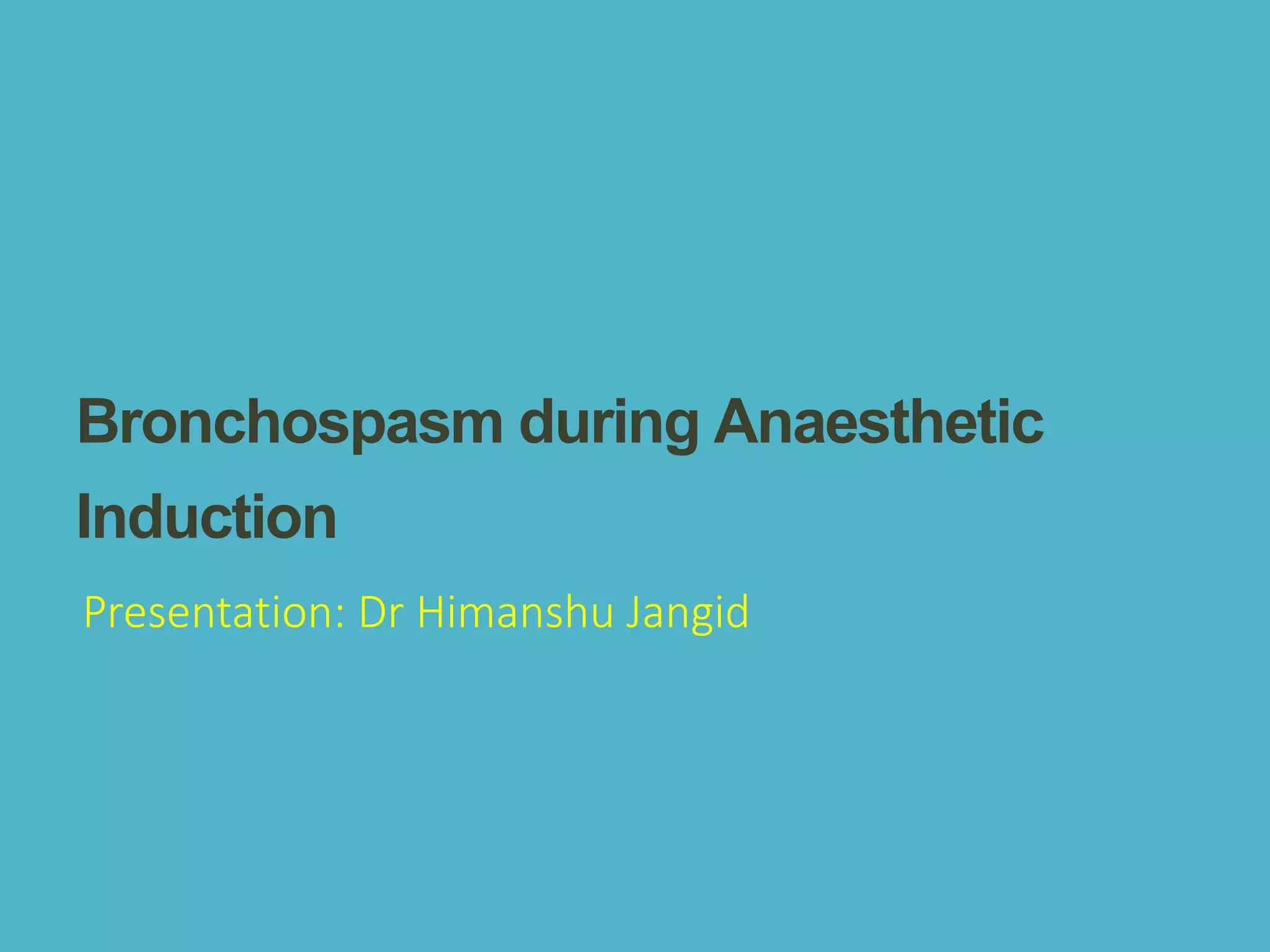 Bronchospasm during Anaesthetic Induction

Presentation: Dr Himanshu Jangid